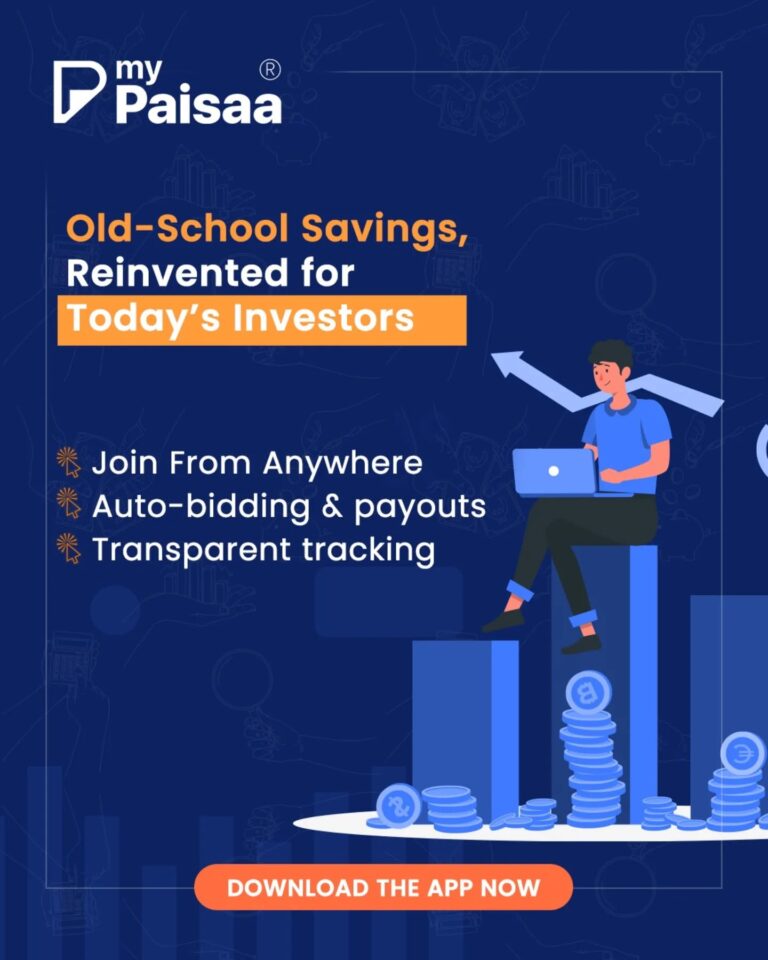 my Paisaa ®

Old-School Savings, Reinvented for Today's Investors

Join From Anywhere
Auto-bidding & payouts
Transparent tracking

DOWNLOAD THE APP NOW